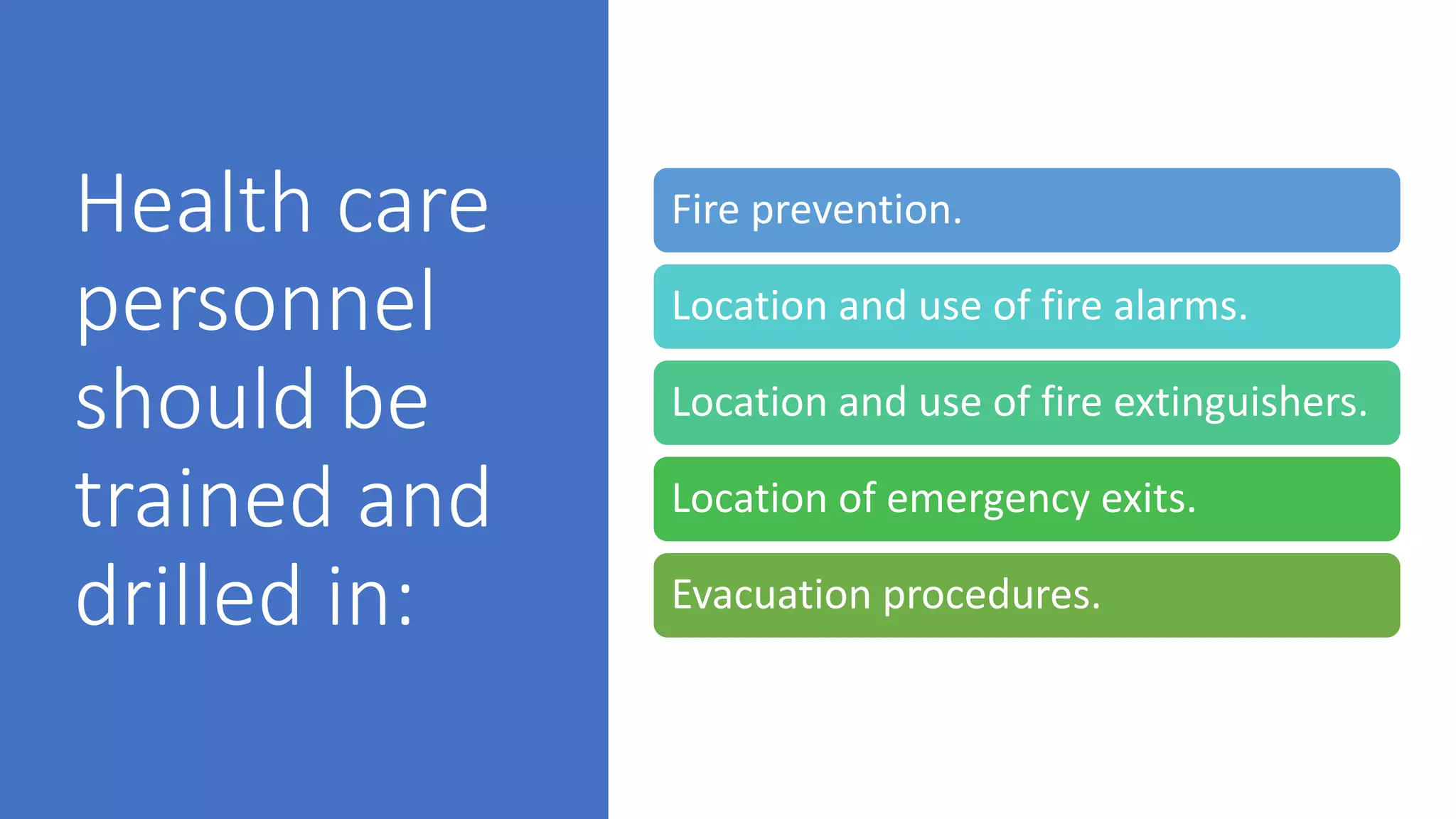 Health care personnel should be trained and drilled in:

Fire prevention.

Location and use of fire alarms.

Location and use of fire extinguishers.

Location of emergency exits.

Evacuation procedures.